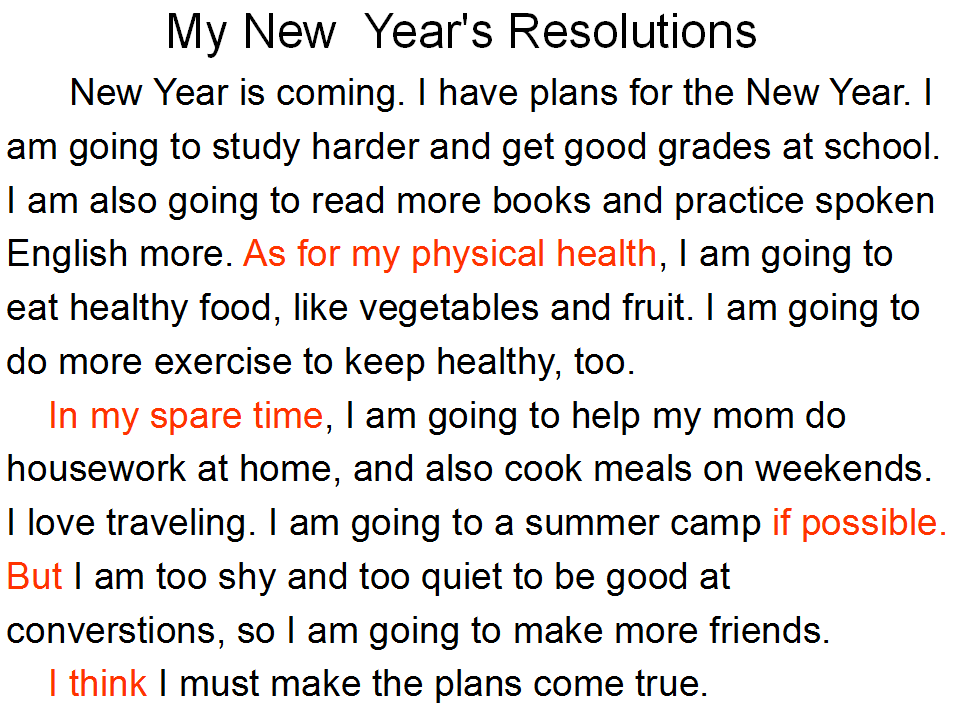 My New Year's Resolutions

New Year is coming. I have plans for the New Year. I am going to study harder and get good grades at school. I am also going to read more books and practice spoken English more. As for my physical health, I am going to eat healthy food, like vegetables and fruit. I am going to do more exercise to keep healthy, too.

In my spare time, I am going to help my mom do housework at home, and also cook meals on weekends. I love traveling. I am going to a summer camp if possible. But I am too shy and too quiet to be good at converstions, so I am going to make more friends.

I think I must make the plans come true.